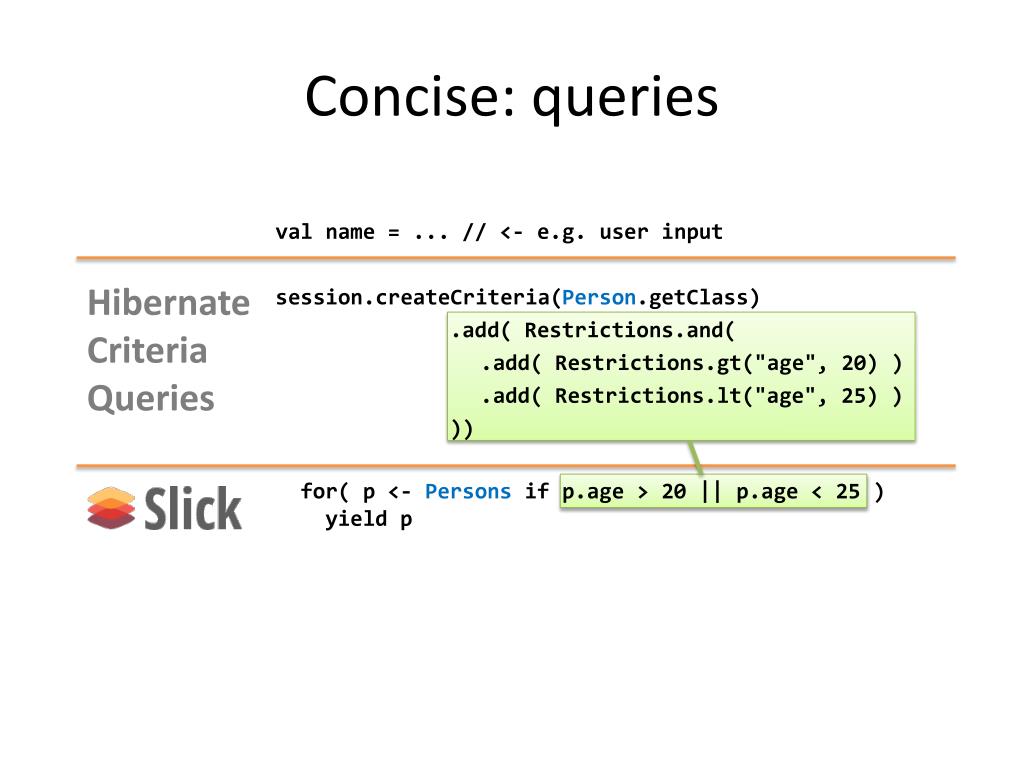 Concise: queries

val name = ... // <- e.g. user input

Hibernate Criteria Queries

session.createCriteria(Person.getClass)
.add( Restrictions.and(
  .add( Restrictions.gt("age", 20) )
  .add( Restrictions.lt("age", 25) )
))

Slick

for( p <- Persons if p.age > 20 || p.age < 25 )
  yield p